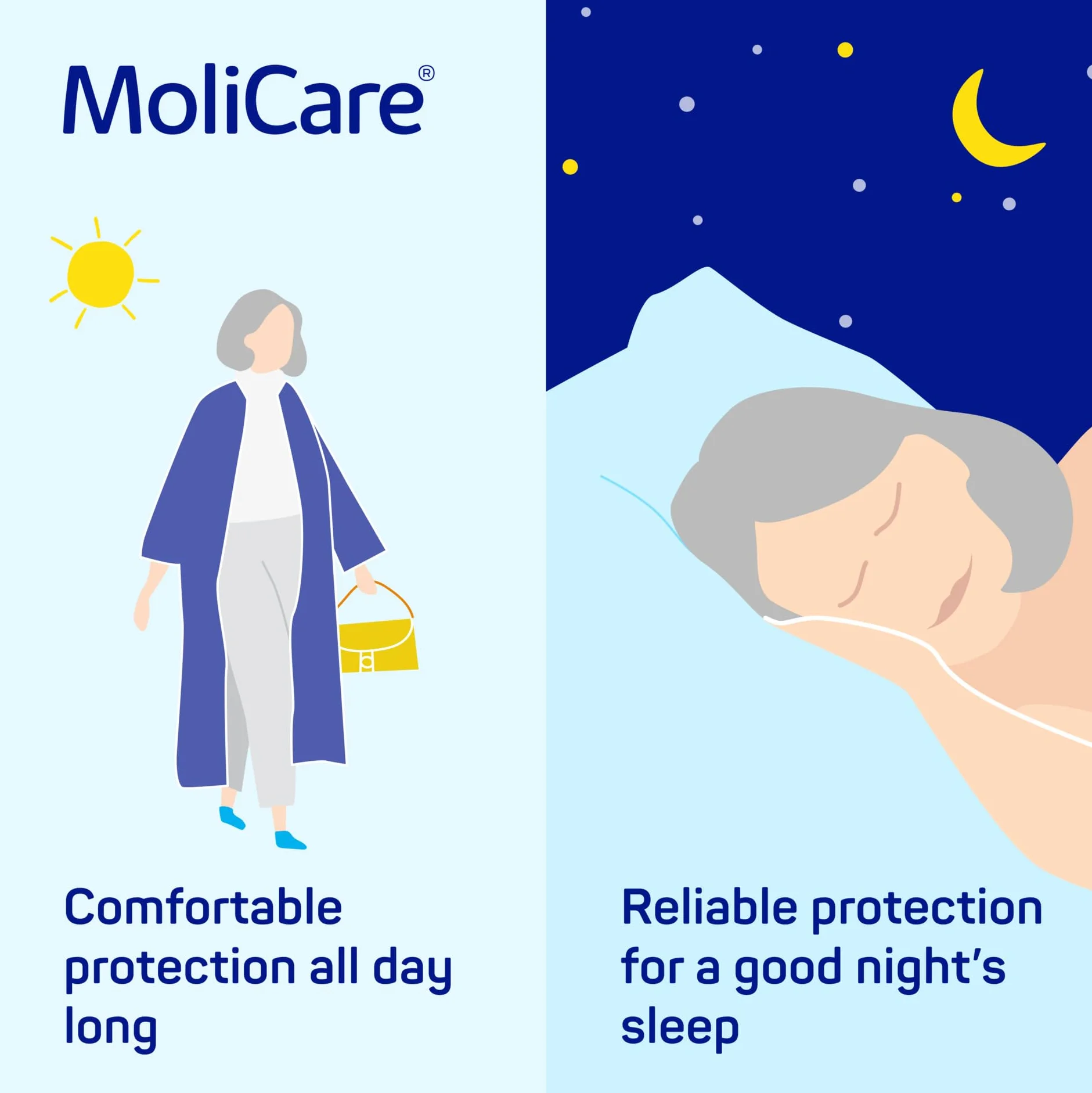 MoliCare®

Comfortable protection all day long

Reliable protection for a good night's sleep